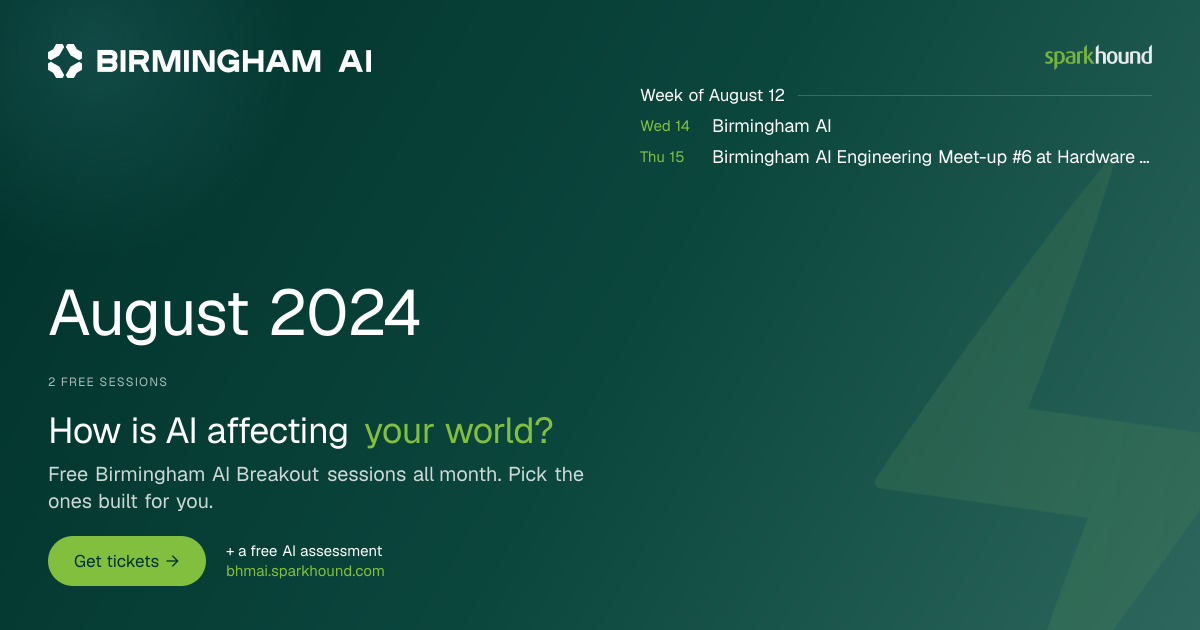 BIRMINGHAM AI

sparkhound

Week of August 12

Wed 14 Birmingham AI

Thu 15 Birmingham AI Engineering Meet-up #6 at Hardware ...

August 2024

2 FREE SESSIONS

How is AI affecting your world?

Free Birmingham AI Breakout sessions all month. Pick the ones built for you.

Get tickets →

+ a free AI assessment
bhmai.sparkhound.com